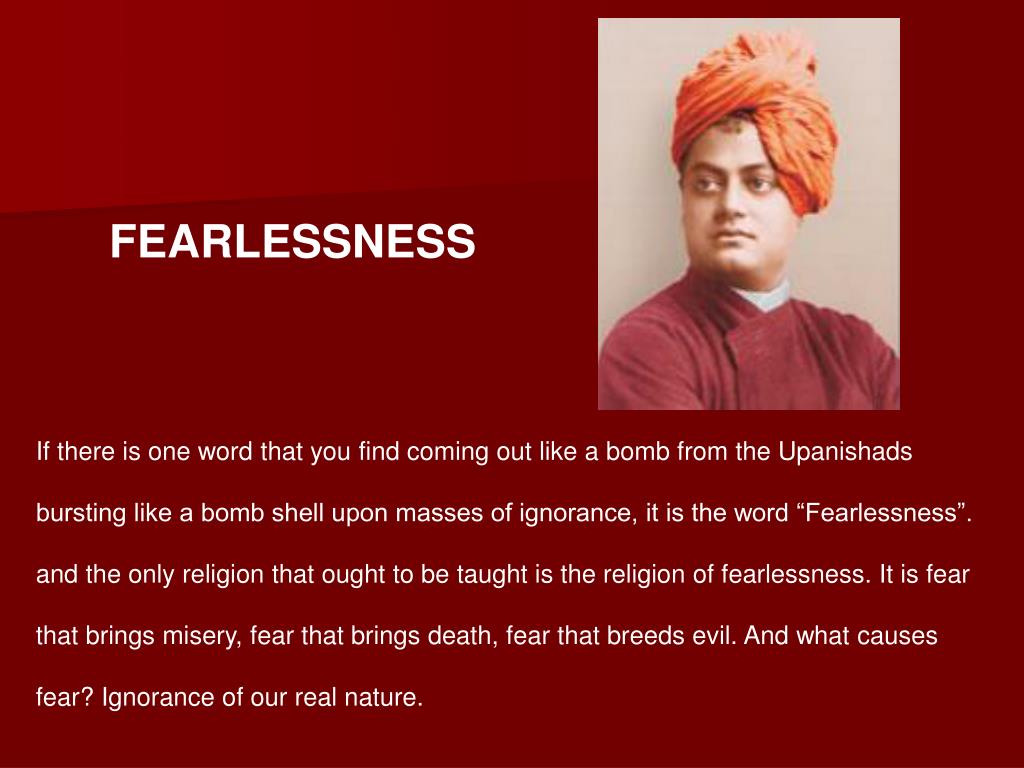 FEARLESSNESS

If there is one word that you find coming out like a bomb from the Upanishads bursting like a bomb shell upon masses of ignorance, it is the word “Fearlessness”. and the only religion that ought to be taught is the religion of fearlessness. It is fear that brings misery, fear that brings death, fear that breeds evil. And what causes fear? Ignorance of our real nature.